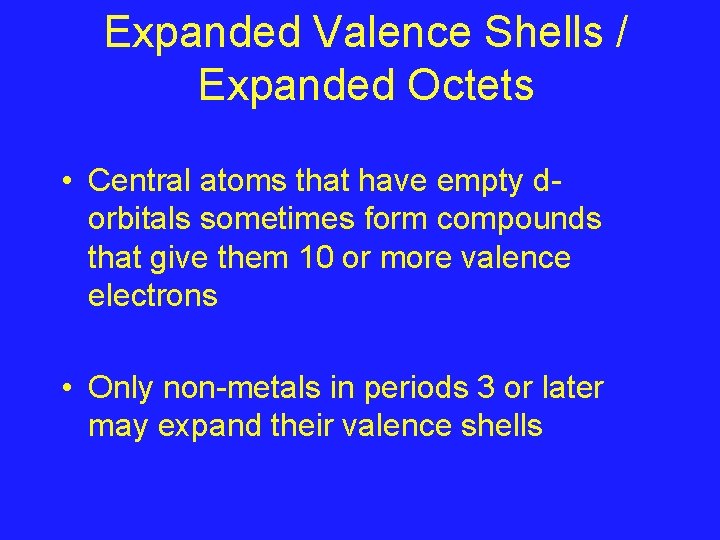 Expanded Valence Shells / Expanded Octets

• Central atoms that have empty d-orbitals sometimes form compounds that give them 10 or more valence electrons

• Only non-metals in periods 3 or later may expand their valence shells